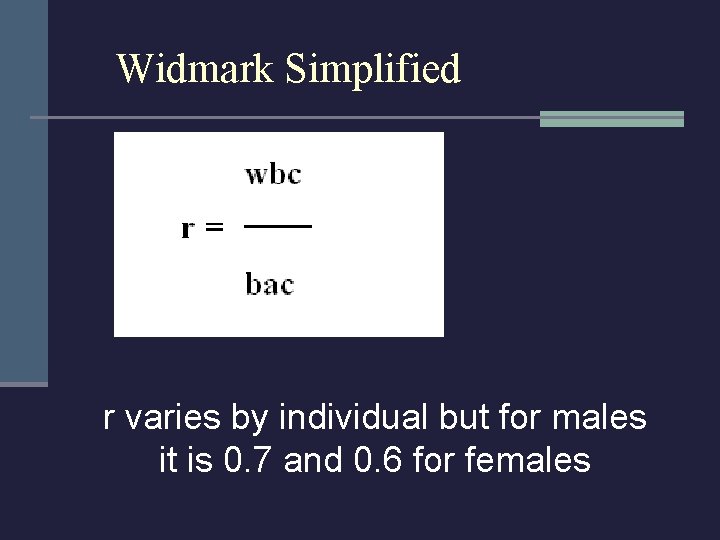 Widmark Simplified

$r = \frac{wbc}{bac}$

r varies by individual but for males it is 0.7 and 0.6 for females